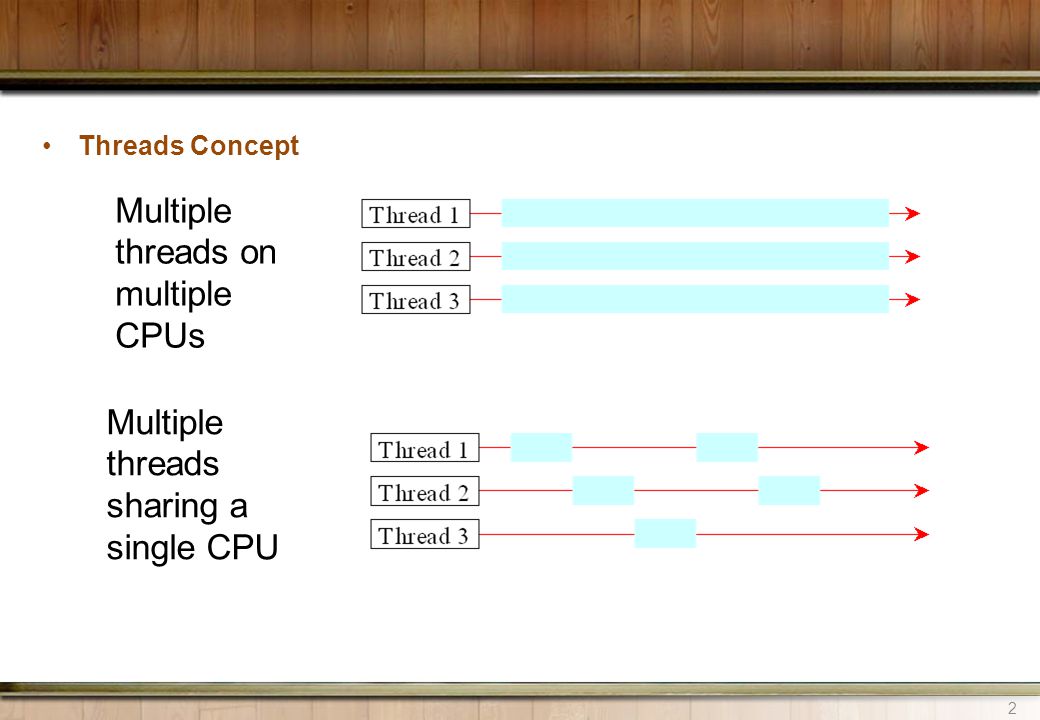 • Threads Concept

Multiple threads on multiple CPUs

Thread 1
Thread 2
Thread 3

Multiple threads sharing a single CPU

Thread 1
Thread 2
Thread 3

2